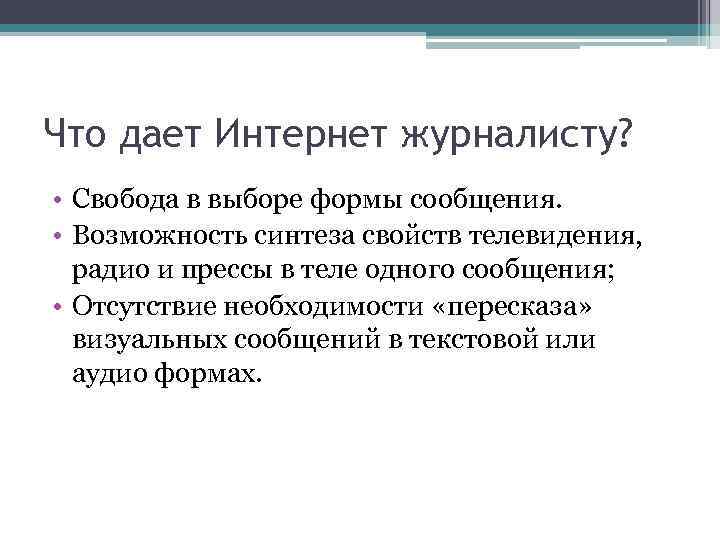 Что дает Интернет журналисту?

• Свобода в выборе формы сообщения.
• Возможность синтеза свойств телевидения, радио и прессы в теле одного сообщения;
• Отсутствие необходимости «пересказа» визуальных сообщений в текстовой или аудио формах.